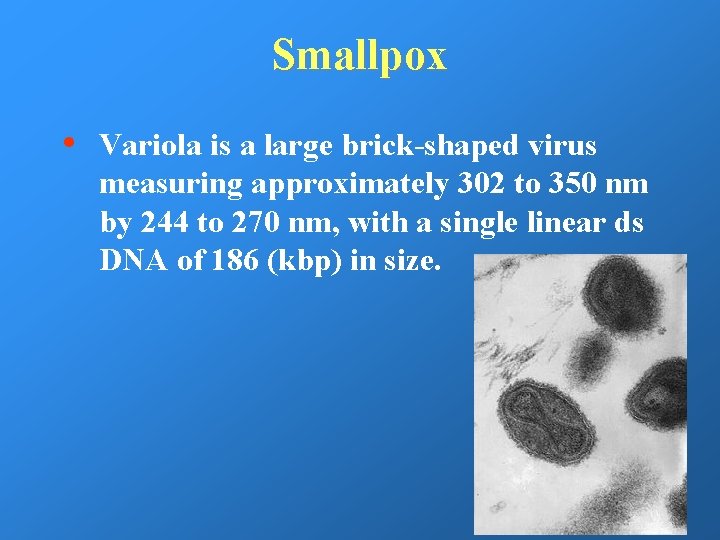 Smallpox

• Variola is a large brick-shaped virus measuring approximately 302 to 350 nm by 244 to 270 nm, with a single linear ds DNA of 186 (kbp) in size.